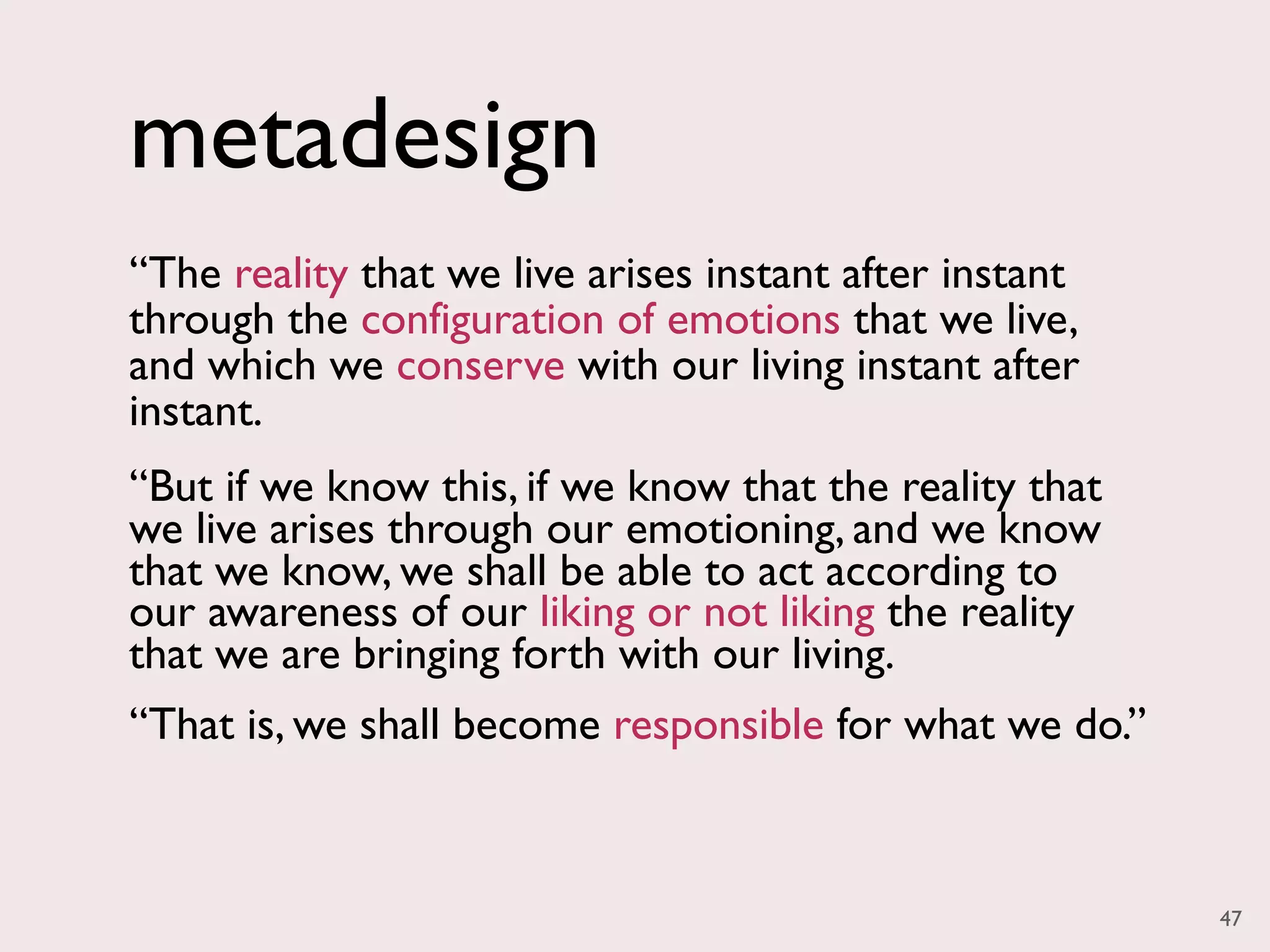 metadesign

“The reality that we live arises instant after instant through the configuration of emotions that we live, and which we conserve with our living instant after instant.

“But if we know this, if we know that the reality that we live arises through our emotioning, and we know that we know, we shall be able to act according to our awareness of our liking or not liking the reality that we are bringing forth with our living.

“That is, we shall become responsible for what we do.”

47